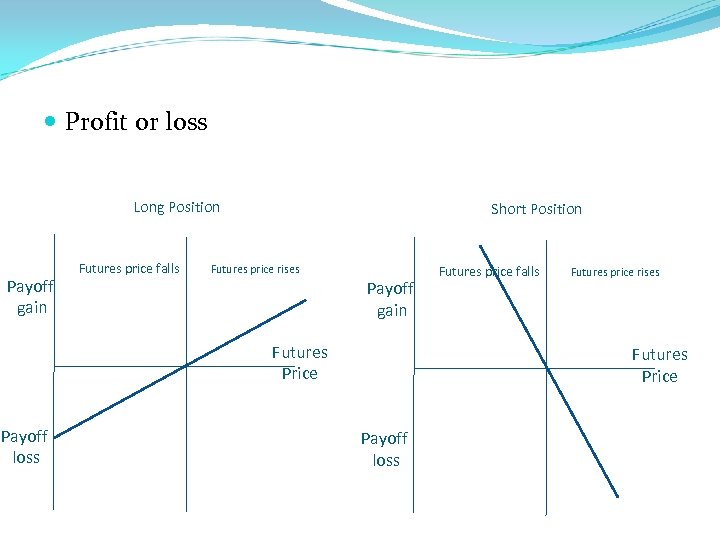 Profit or loss

Long Position

Futures price falls

Futures price rises

Payoff gain

Futures Price

Payoff loss

Short Position

Futures price falls

Futures price rises

Payoff gain

Futures Price

Payoff loss